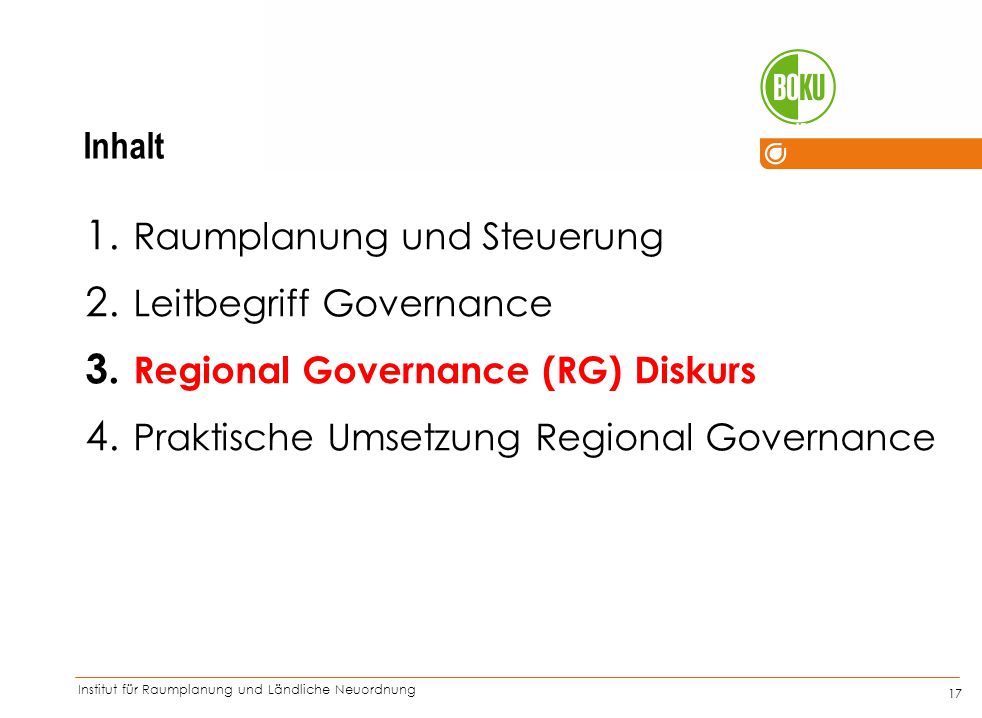 BOKU

Inhalt

1. Raumplanung und Steuerung
2. Leitbegriff Governance
3. Regional Governance (RG) Diskurs
4. Praktische Umsetzung Regional Governance

Institut für Raumplanung und Ländliche Neuordnung

17